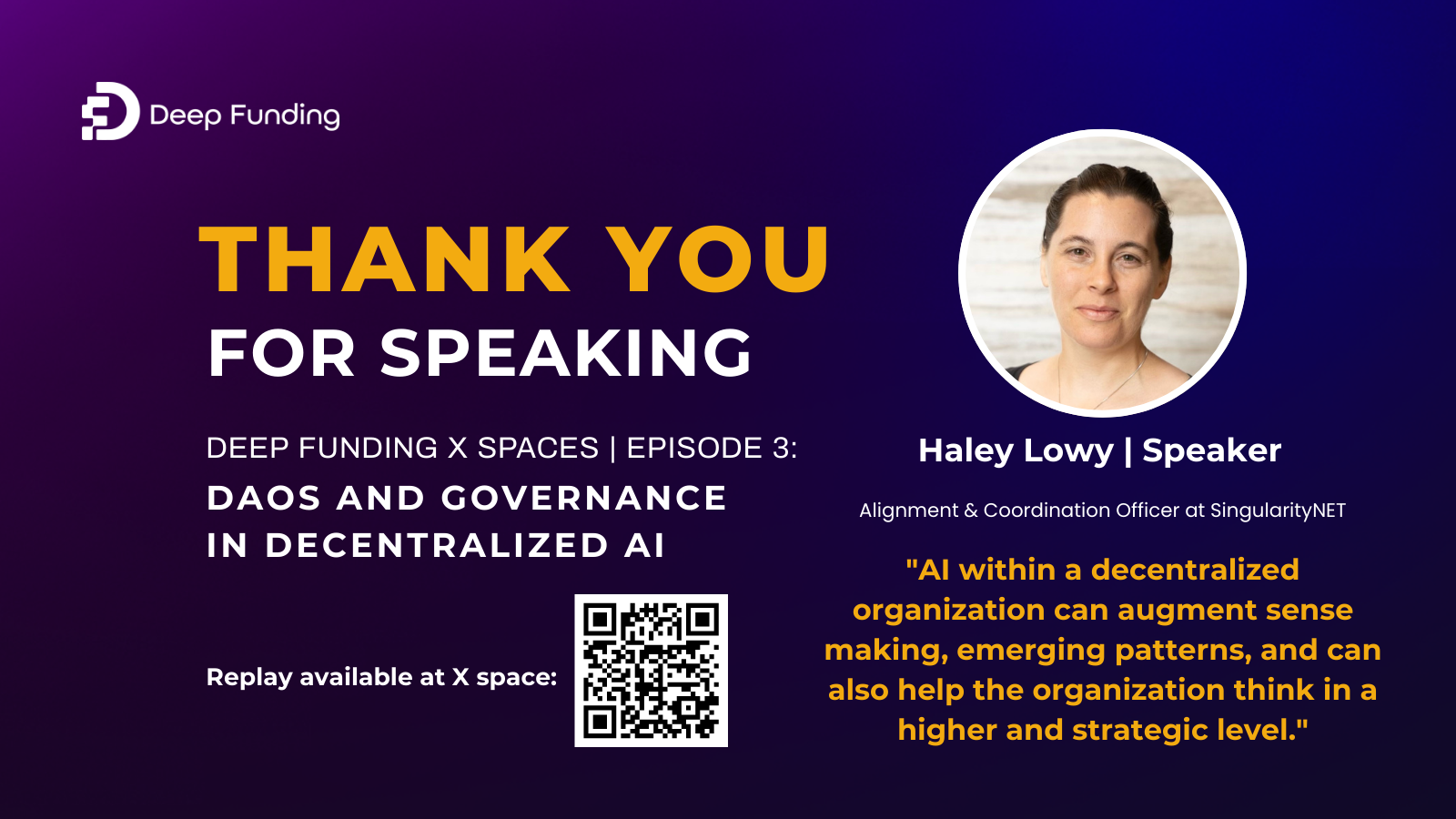 Deep Funding

THANK YOU
FOR SPEAKING

DEEP FUNDING X SPACES | EPISODE 3:
DAOS AND GOVERNANCE IN DECENTRALIZED AI

Replay available at X space:

Haley Lowy | Speaker

Alignment & Coordination Officer at SingularityNET

"AI within a decentralized organization can augment sense making, emerging patterns, and can also help the organization think in a higher and strategic level."